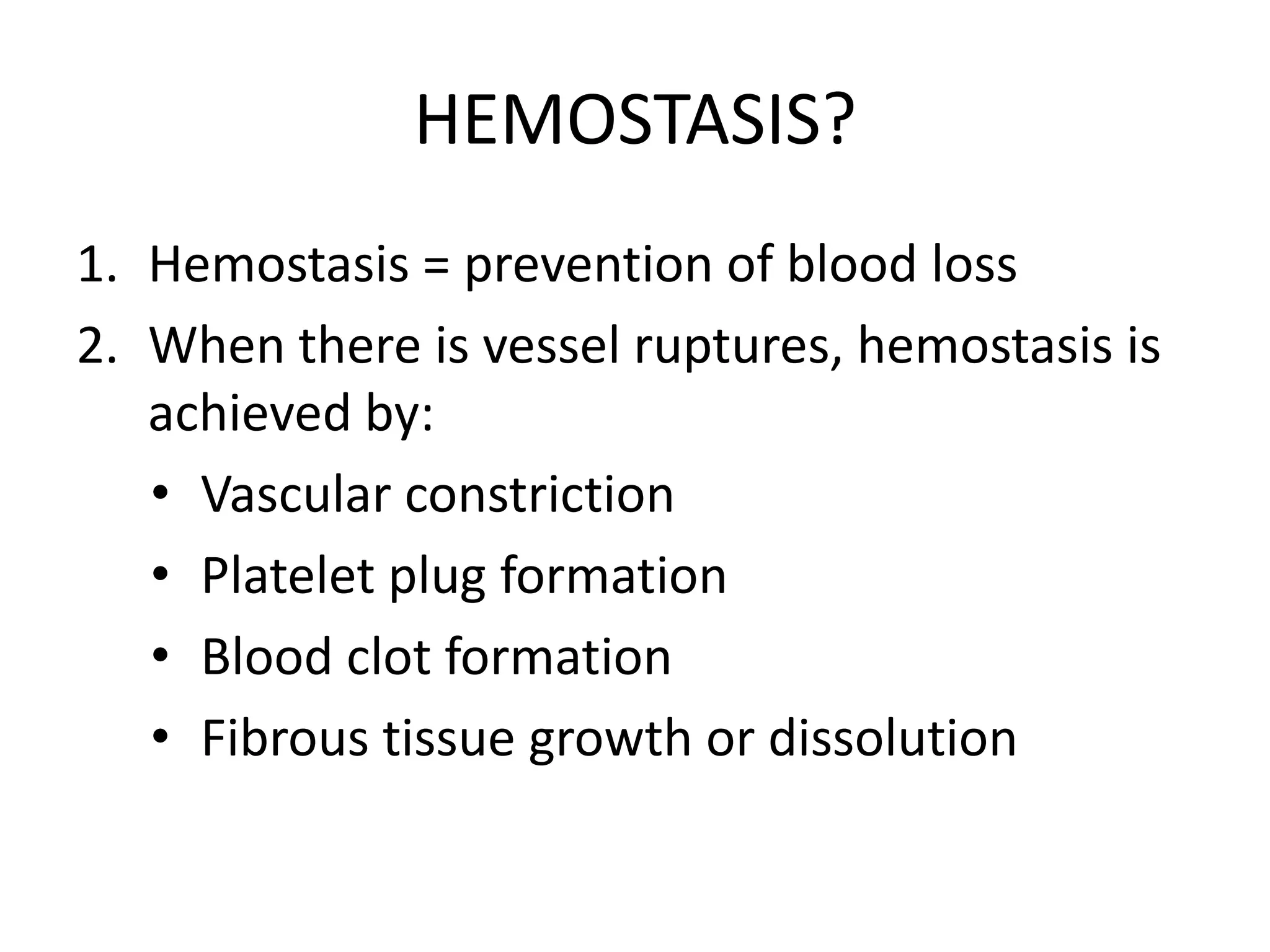 HEMOSTASIS?

1. Hemostasis = prevention of blood loss
2. When there is vessel ruptures, hemostasis is achieved by:
• Vascular constriction
• Platelet plug formation
• Blood clot formation
• Fibrous tissue growth or dissolution